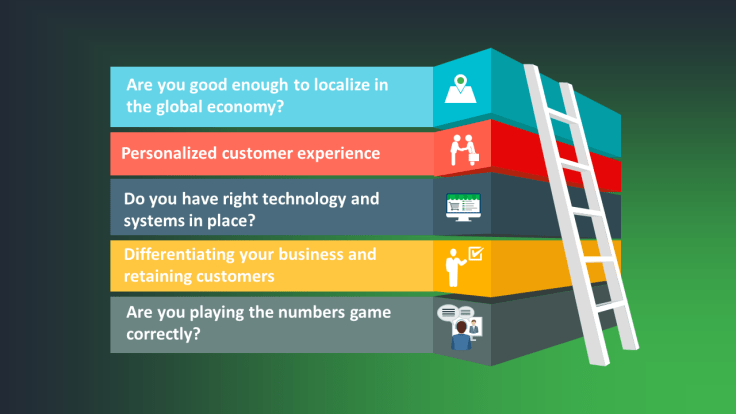 Are you good enough to localize in the global economy?

Personalized customer experience

Do you have right technology and systems in place?

Differentiating your business and retaining customers

Are you playing the numbers game correctly?